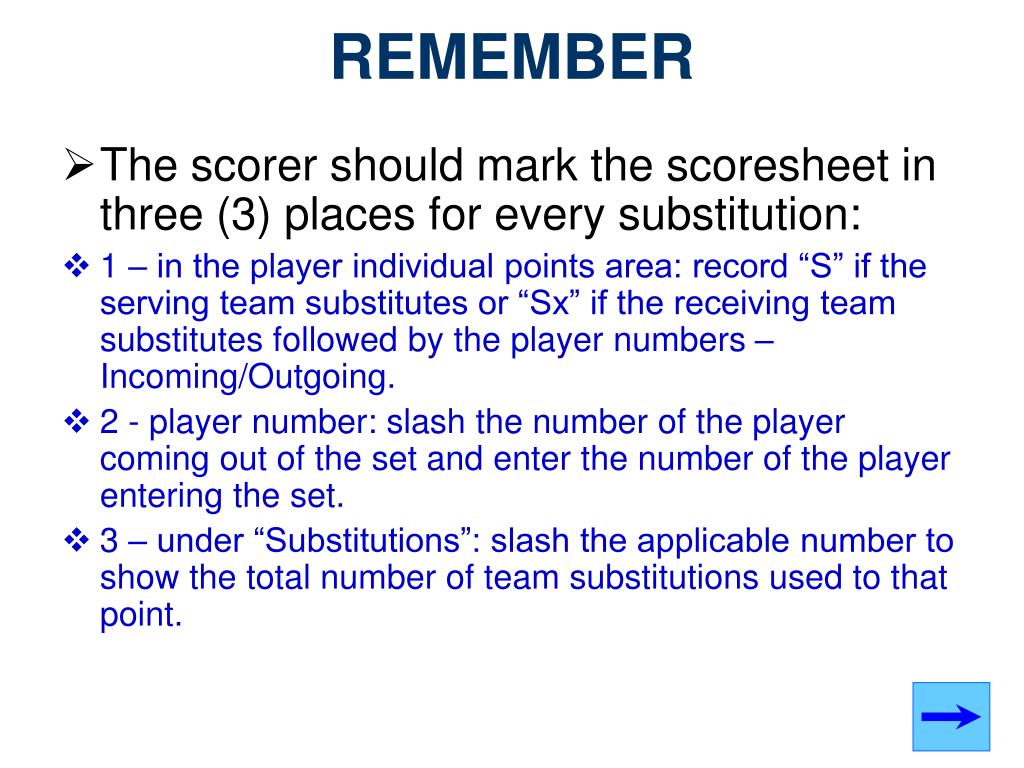 REMEMBER

➢ The scorer should mark the scoresheet in three (3) places for every substitution:

❖ 1 – in the player individual points area: record “S” if the serving team substitutes or “Sx” if the receiving team substitutes followed by the player numbers – Incoming/Outgoing.

❖ 2 - player number: slash the number of the player coming out of the set and enter the number of the player entering the set.

❖ 3 – under “Substitutions”: slash the applicable number to show the total number of team substitutions used to that point.